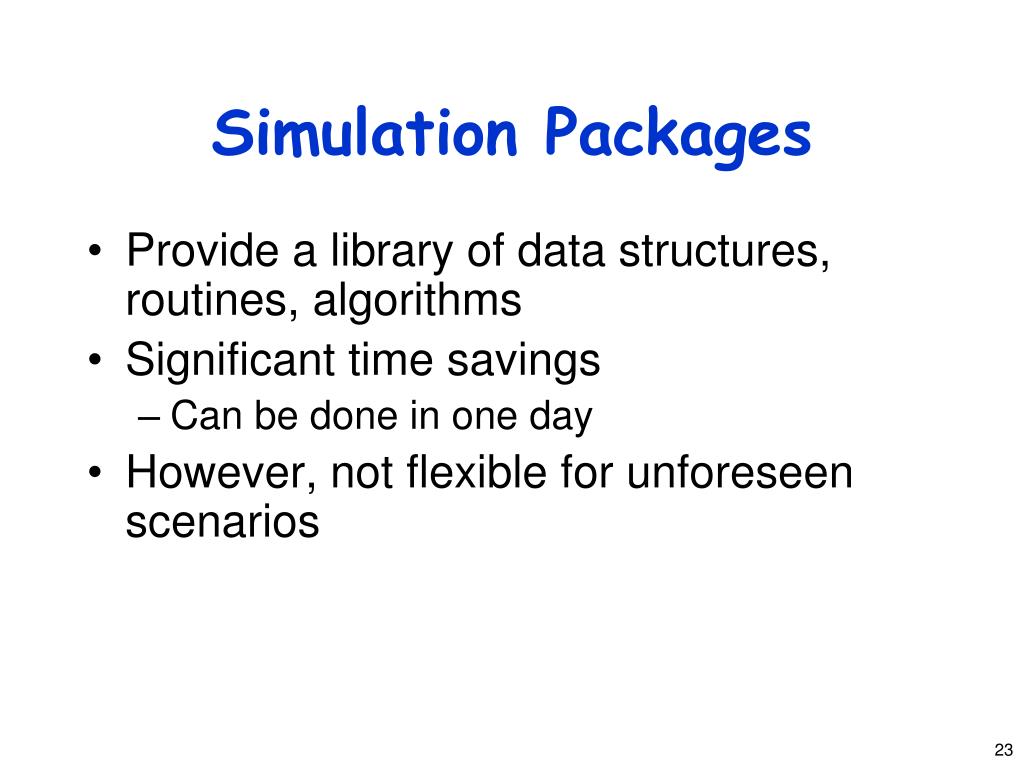 Simulation Packages

• Provide a library of data structures, routines, algorithms
• Significant time savings
– Can be done in one day
• However, not flexible for unforeseen scenarios

23